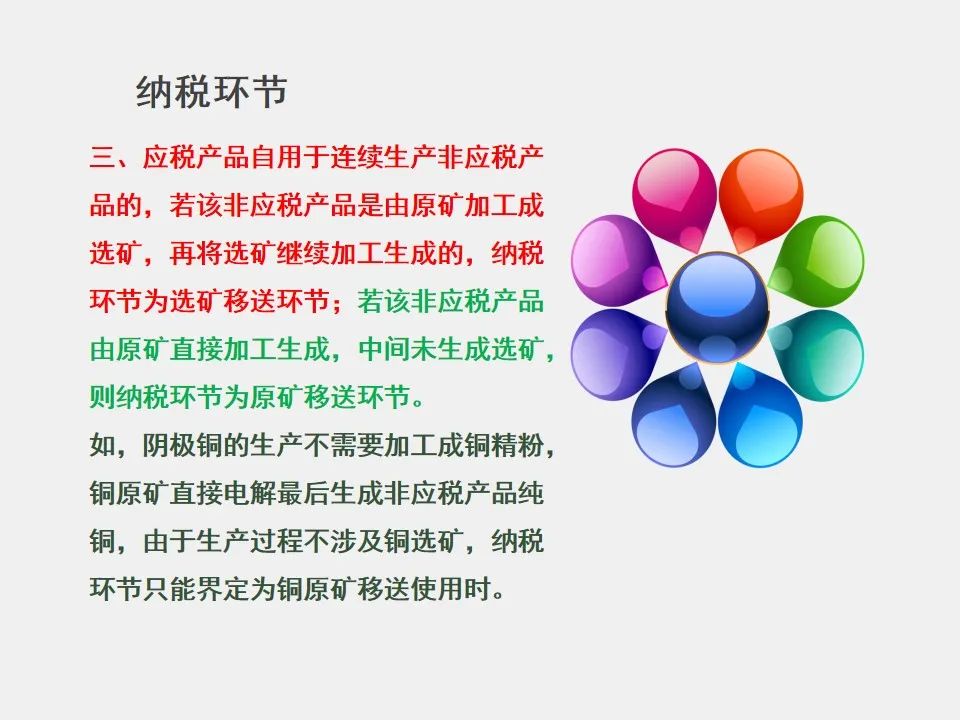 纳税环节

三、应税产品自用于连续生产非应税产品的，若该非应税产品是由原矿加工成选矿，再将选矿继续加工生成的，纳税环节为选矿移送环节；若该非应税产品由原矿直接加工生成，中间未生成选矿，则纳税环节为原矿移送环节。

如，阴极铜的生产不需要加工成铜精粉，铜原矿直接电解最后生成非应税产品纯铜，由于生产过程不涉及铜选矿，纳税环节只能界定为铜原矿移送使用时。